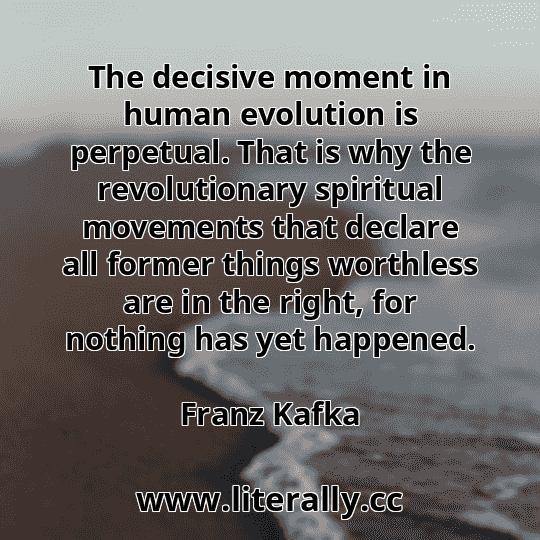 The decisive moment in human evolution is perpetual. That is why the revolutionary spiritual movements that declare all former things worthless are in the right, for nothing has yet happened.

Franz Kafka

www.literally.cc